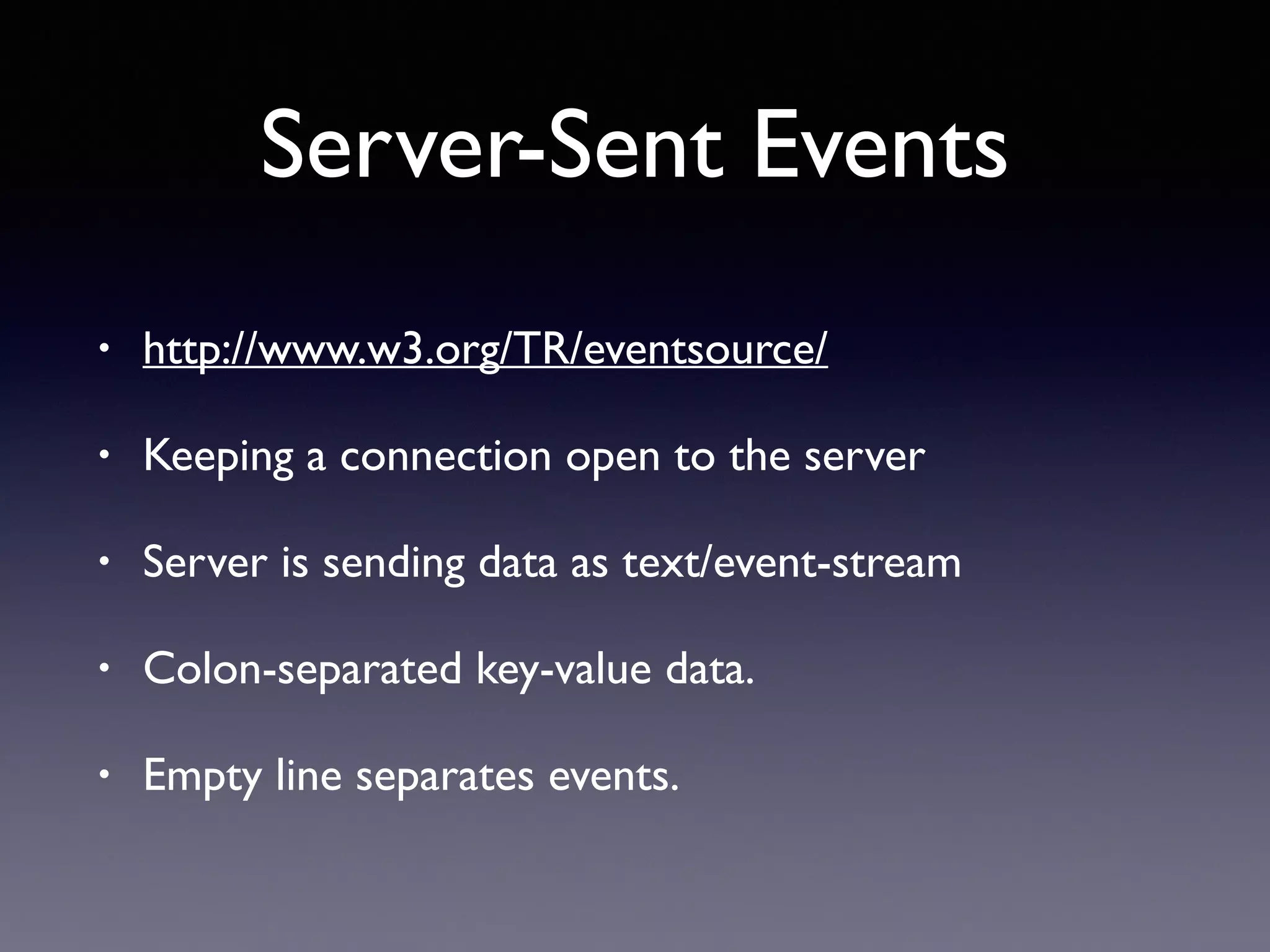 Server-Sent Events

• http://www.w3.org/TR/eventsource/

• Keeping a connection open to the server

• Server is sending data as text/event-stream

• Colon-separated key-value data.

• Empty line separates events.